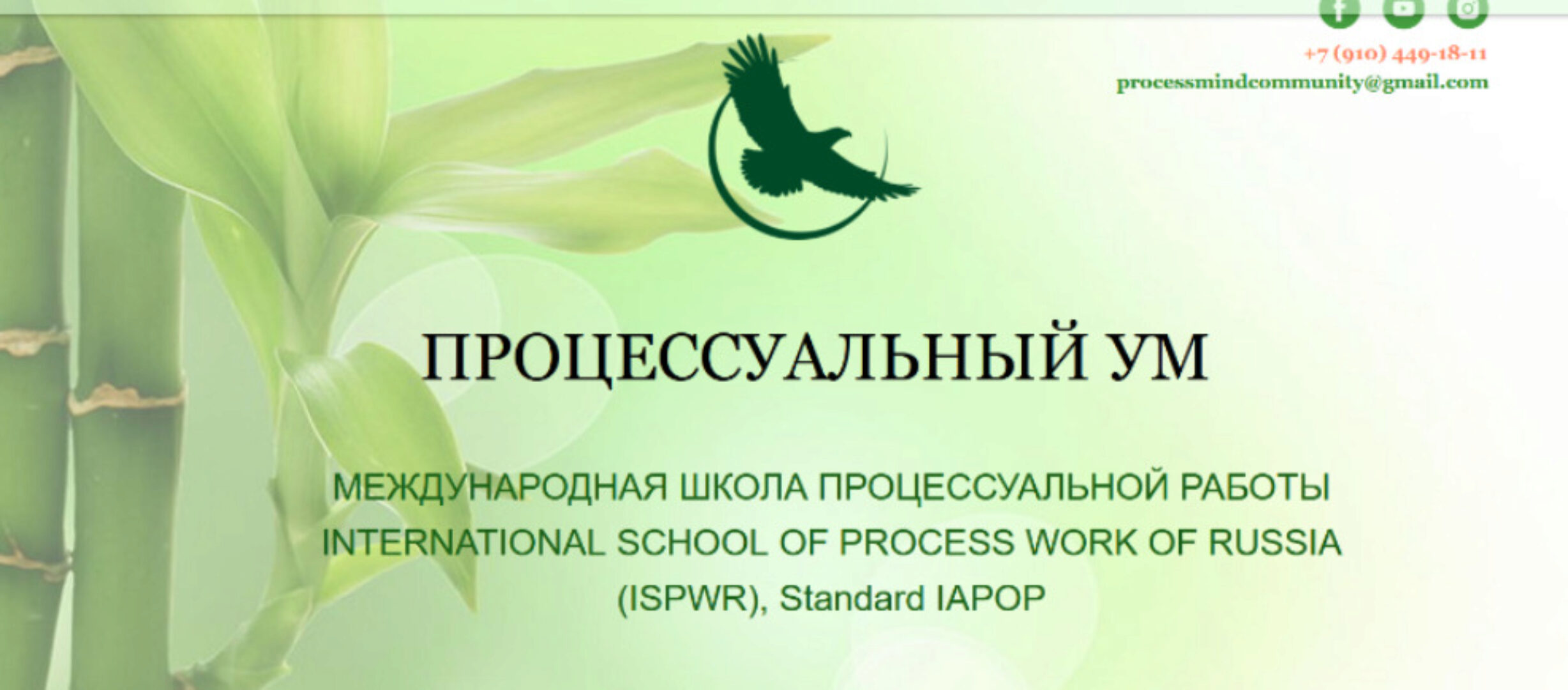 +7 (910) 449-18-11
processmindcommunity@gmail.com

ПРОЦЕССУАЛЬНЫЙ УМ

МЕЖДУНАРОДНАЯ ШКОЛА ПРОЦЕССУАЛЬНОЙ РАБОТЫ
INTERNATIONAL SCHOOL OF PROCESS WORK OF RUSSIA
(ISPWR), Standard IAPOP